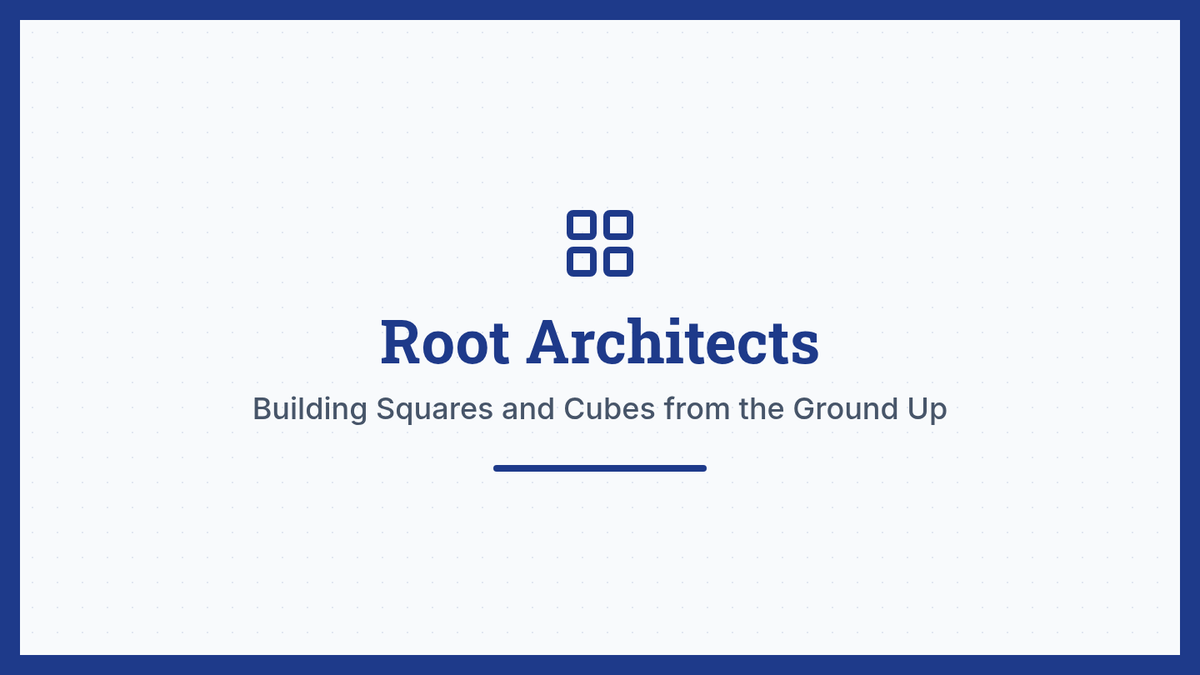 Root Architects

Building Squares and Cubes from the Ground Up